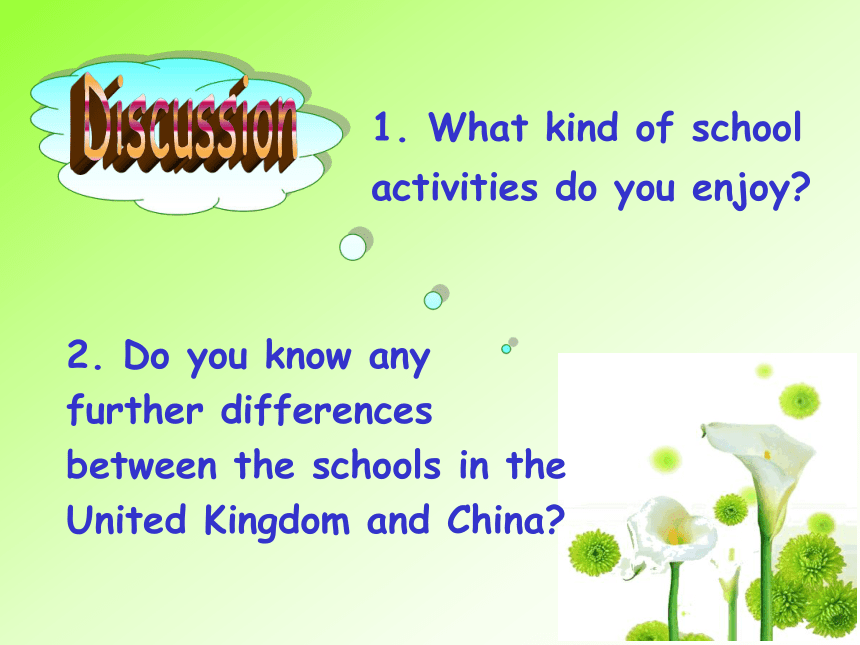 Discussion

1. What kind of school activities do you enjoy?

2. Do you know any further differences between the schools in the United Kingdom and China?